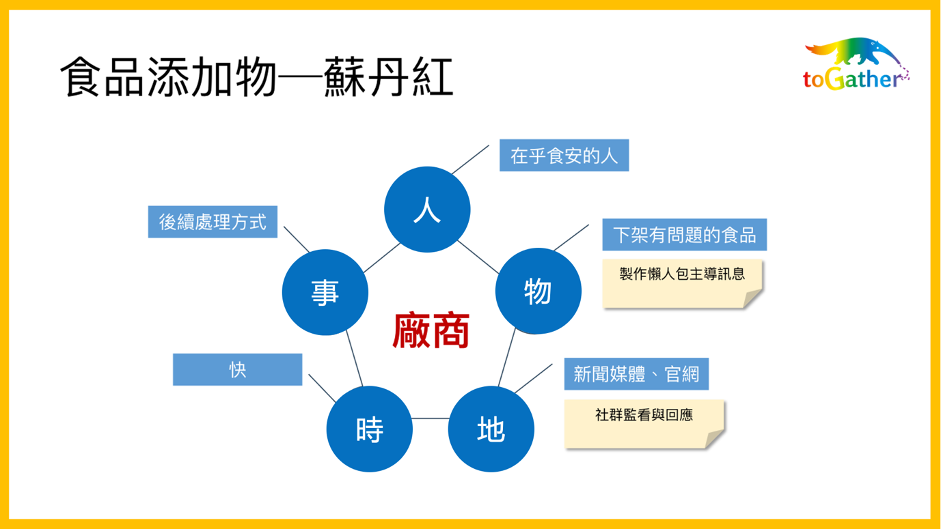 食品添加物—蘇丹紅

toGather

在乎食安的人

人

後續處理方式

下架有問題的食品

製作懶人包主導訊息

事

物

廠商

快

新聞媒體、官網

社群監看與回應

時

地